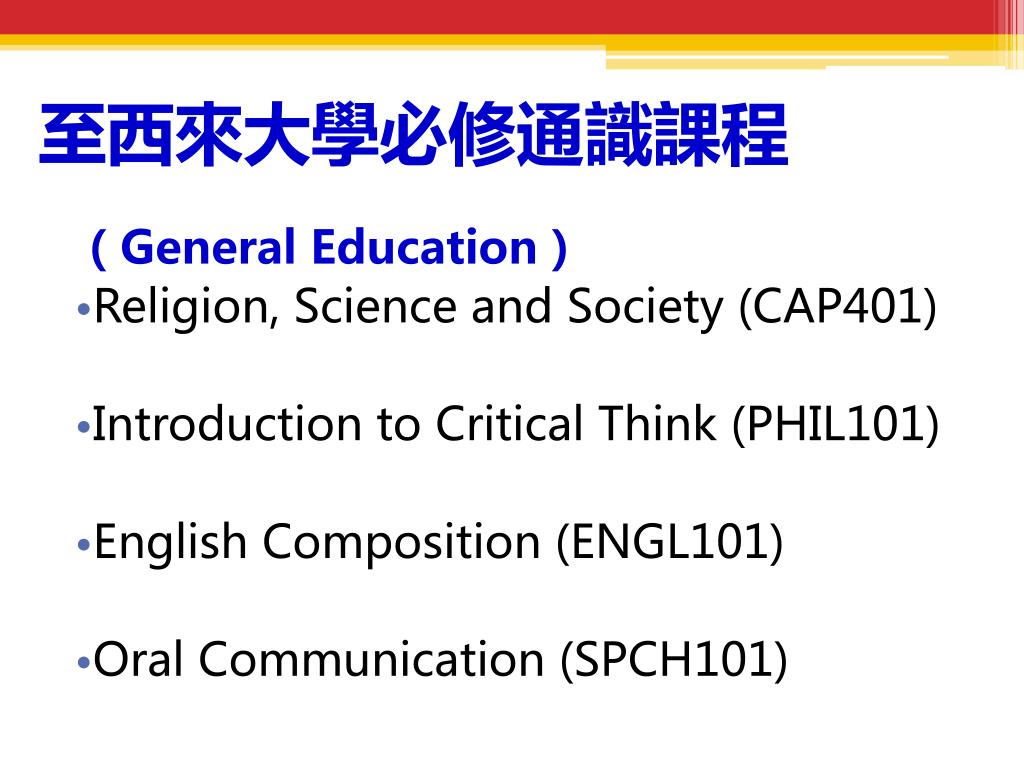 至西來大學必修通識課程

( General Education )

•Religion, Science and Society (CAP401)

•Introduction to Critical Think (PHIL101)

•English Composition (ENGL101)

•Oral Communication (SPCH101)